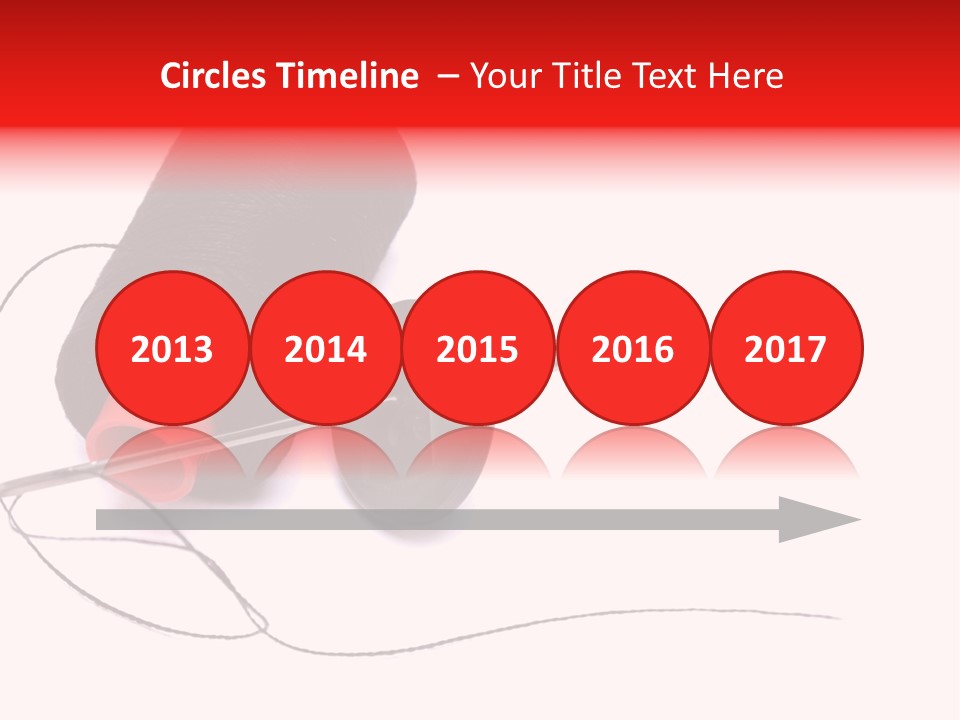 Circles Timeline – Your Title Text Here

2013
2014
2015
2016
2017